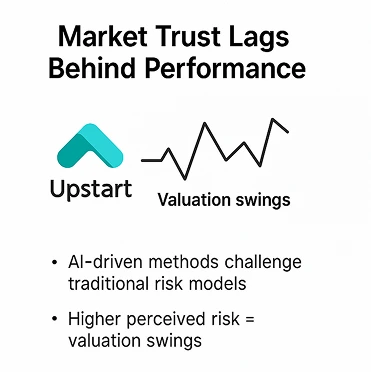 Market Trust Lags Behind Performance

Upstart

Valuation swings

• AI-driven methods challenge traditional risk models

• Higher perceived risk = valuation swings